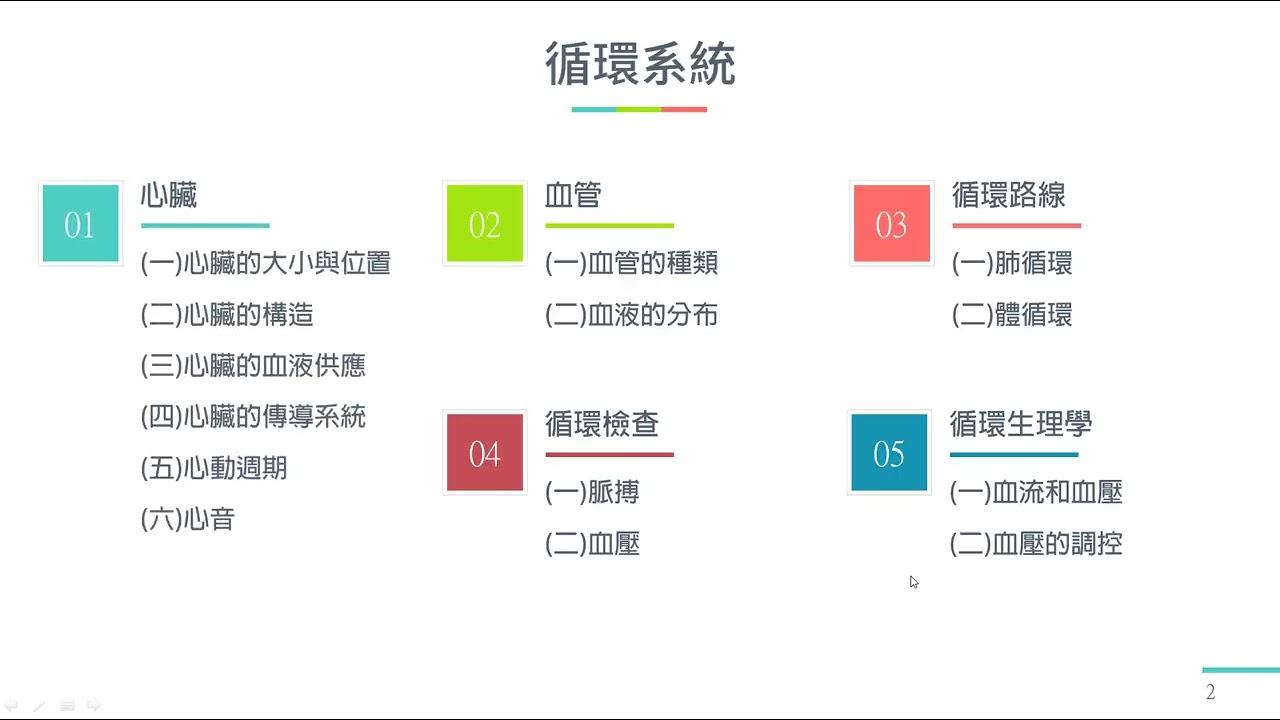 循環系統

01
心臟
(一)心臟的大小與位置
(二)心臟的構造
(三)心臟的血液供應
(四)心臟的傳導系統
(五)心動週期
(六)心音

02
血管
(一)血管的種類
(二)血液的分布

03
循環路線
(一)肺循環
(二)體循環

04
循環檢查
(一)脈搏
(二)血壓

05
循環生理學
(一)血流和血壓
(二)血壓的調控

2